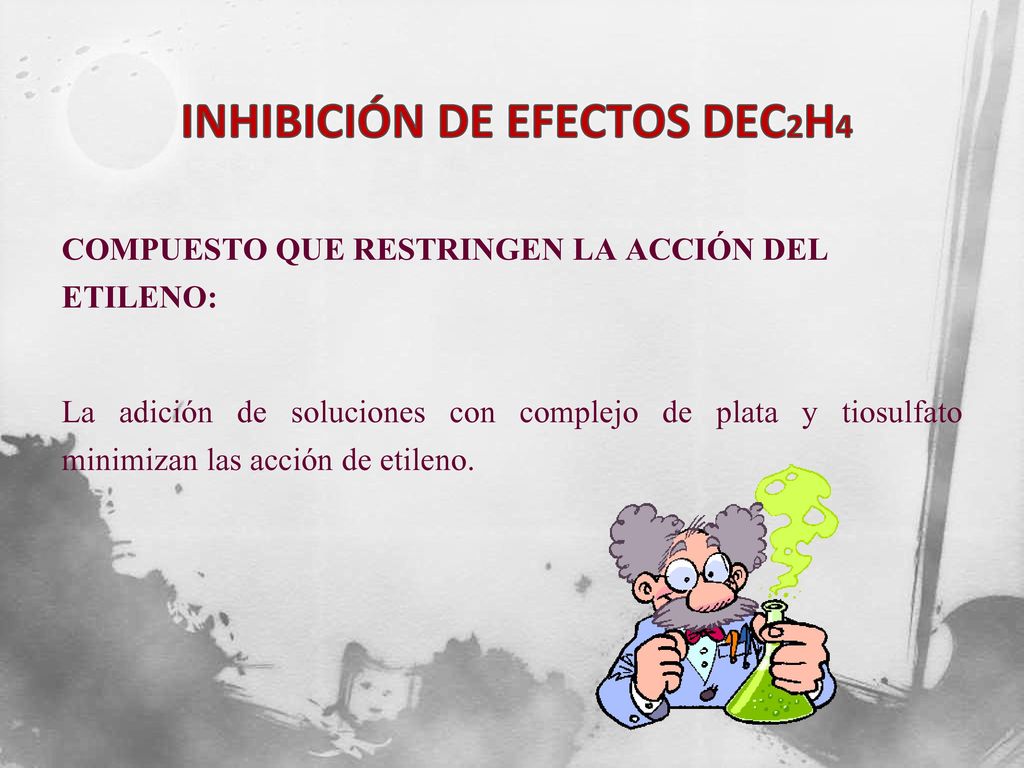 INHIBICIÓN DE EFECTOS DE$C_2H_4$

COMPUESTO QUE RESTRINGEN LA ACCIÓN DEL ETILENO:

La adición de soluciones con complejo de plata y tiosulfato minimizan las acción de etileno.